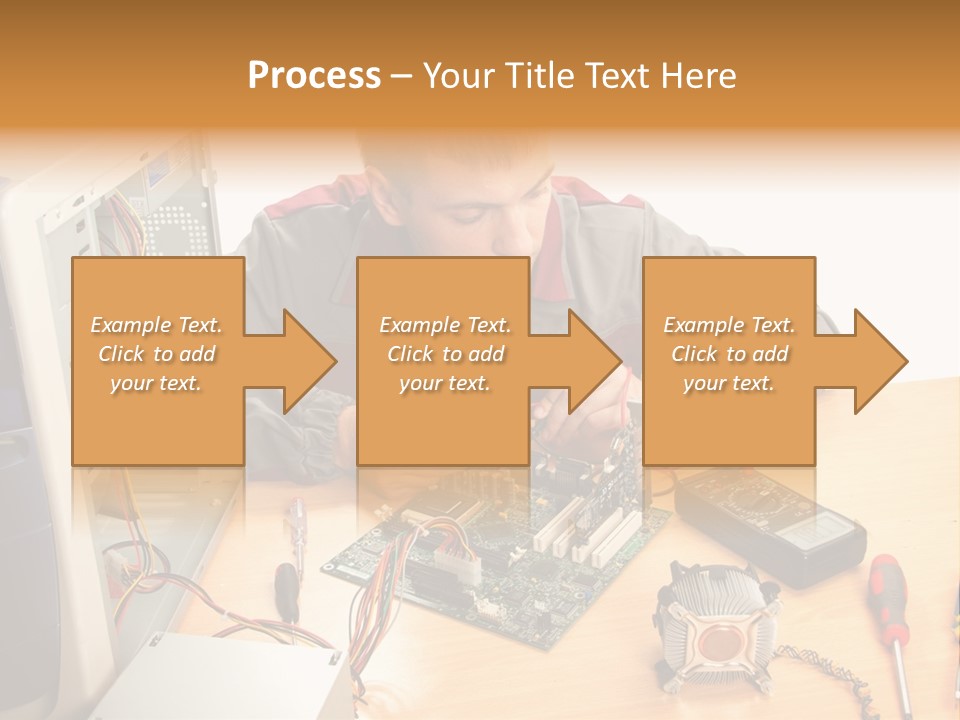 Process – Your Title Text Here

Example Text. Click to add your text.

Example Text. Click to add your text.

Example Text. Click to add your text.